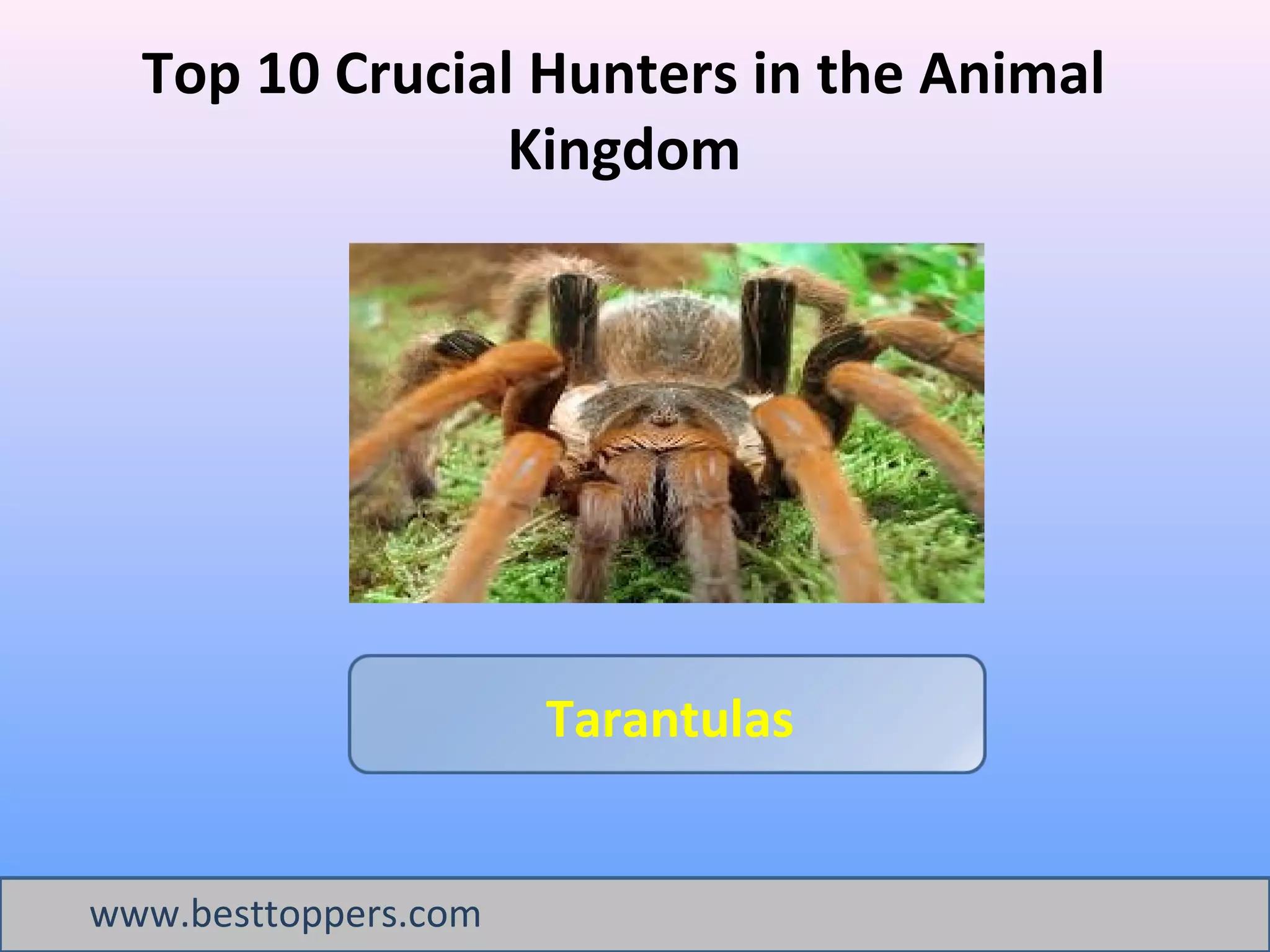 Top 10 Crucial Hunters in the Animal Kingdom

Tarantulas

www.besttoppers.com